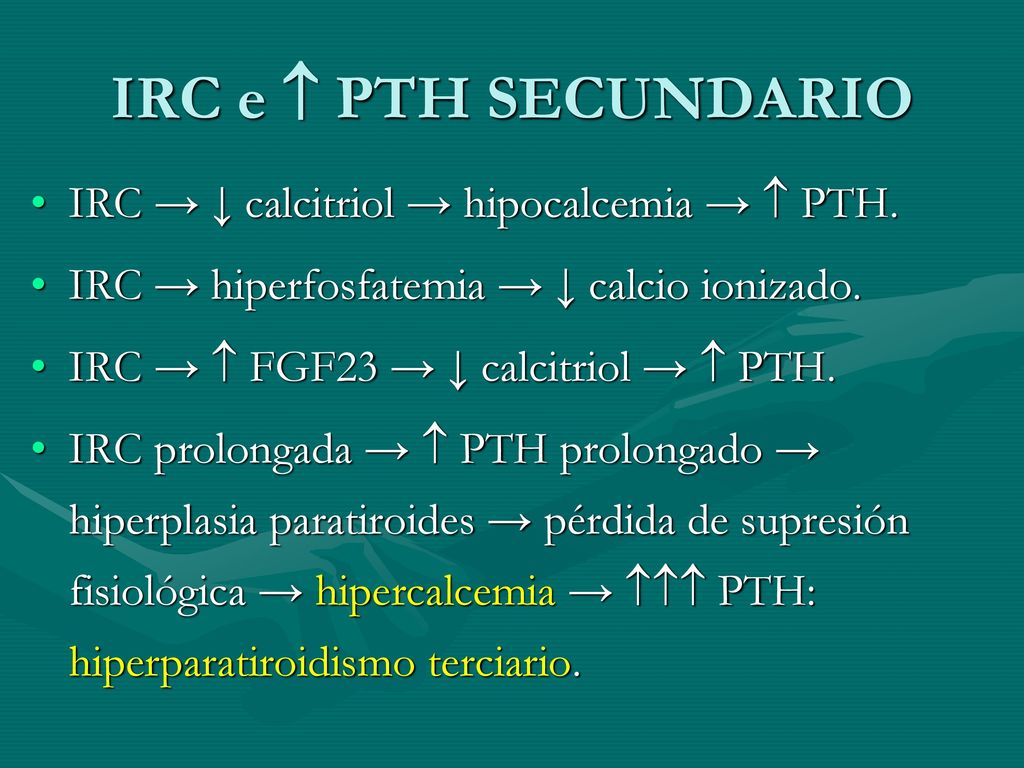 IRC e ↑ PTH SECUNDARIO

• IRC → ↓ calcitriol → hipocalcemia → ↑ PTH.

• IRC → hiperfosfatemia → ↓ calcio ionizado.

• IRC → ↑ FGF23 → ↓ calcitriol → ↑ PTH.

• IRC prolongada → ↑ PTH prolongado → hiperplasia paratiroides → pérdida de supresión fisiológica → hipercalcemia → ↑↑↑ PTH: hiperparatiroidismo terciario.